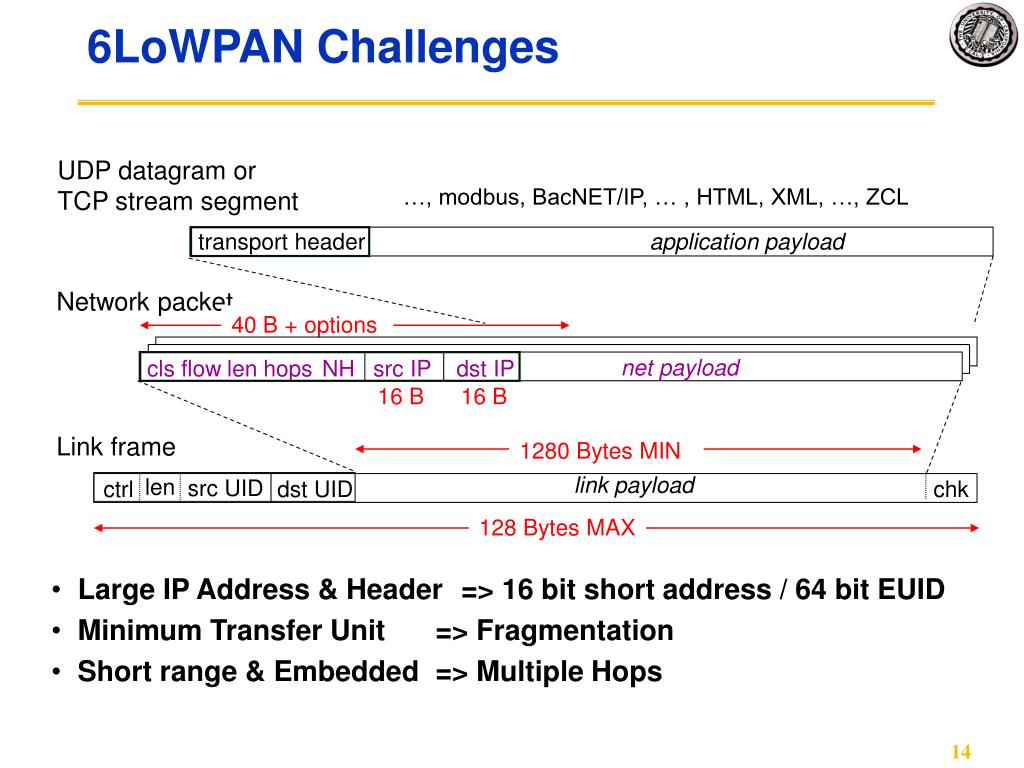 6LoWPAN Challenges

UDP datagram or TCP stream segment

…, modbus, BacNET/IP, … , HTML, XML, …, ZCL

transport header

application payload

Network packet

40 B + options

cls flow len hops NH

src IP

dst IP

net payload

16 B

16 B

Link frame

1280 Bytes MIN

ctrl

len

src UID

dst UID

link payload

chk

128 Bytes MAX

• Large IP Address & Header => 16 bit short address / 64 bit EUID
• Minimum Transfer Unit => Fragmentation
• Short range & Embedded => Multiple Hops

14